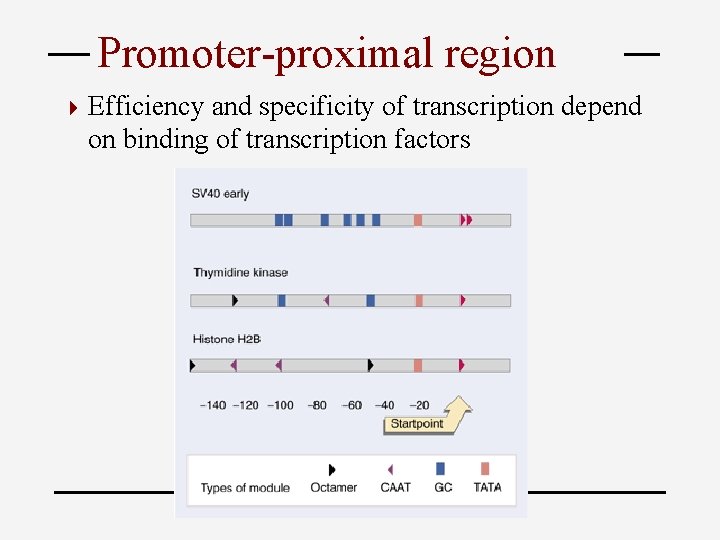 Promoter-proximal region

Efficiency and specificity of transcription depend on binding of transcription factors

SV40 early

Thymidine kinase

Histone H2B

−140 −120 −100 −80 −60 −40 −20

Startpoint

Types of module Octamer CAAT GC TATA